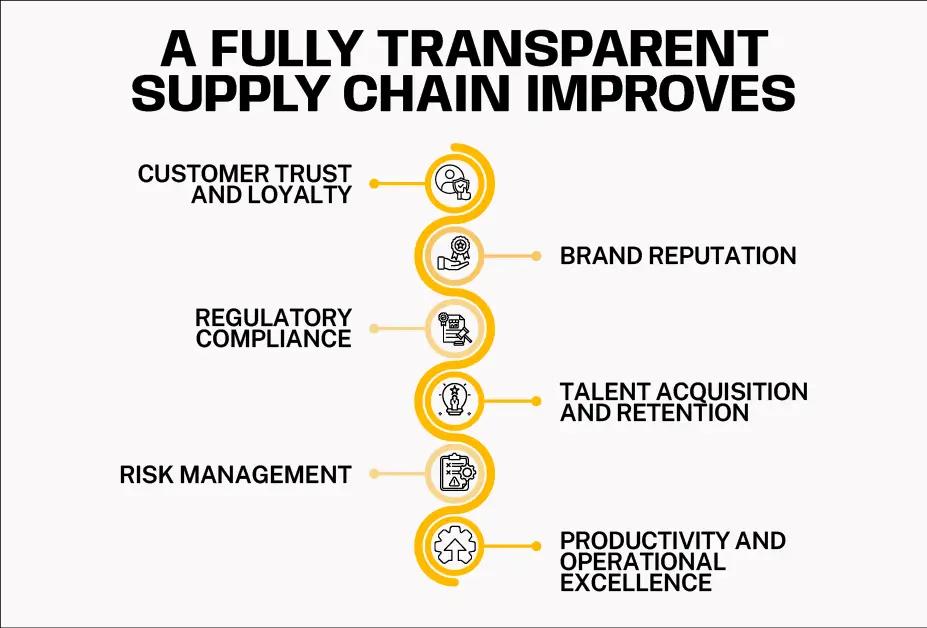 A FULLY TRANSPARENT SUPPLY CHAIN IMPROVES

CUSTOMER TRUST AND LOYALTY

BRAND REPUTATION

REGULATORY COMPLIANCE

TALENT ACQUISITION AND RETENTION

RISK MANAGEMENT

PRODUCTIVITY AND OPERATIONAL EXCELLENCE